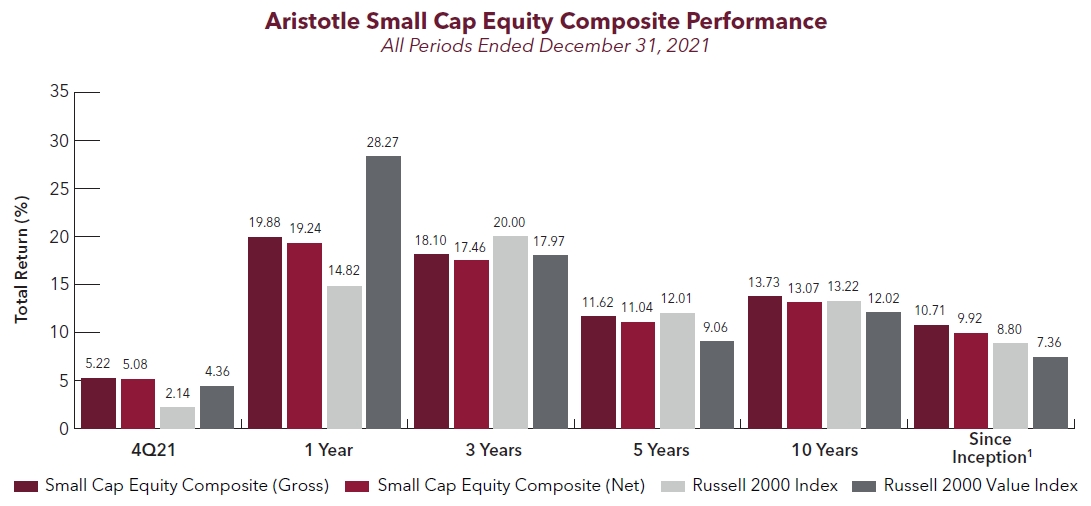 Aristotle Small Cap Equity Composite Performance
All Periods Ended December 31, 2021

Total Return (%)

35
30
25
20
15
10
5
0

5.22 5.08 2.14 4.36
19.88 19.24 14.82 28.27
18.10 17.46 20.00 17.97
11.62 11.04 12.01 9.06
13.73 13.07 13.22 12.02
10.71 9.92 8.80 7.36

4Q21
1 Year
3 Years
5 Years
10 Years
Since Inception$^1$

Small Cap Equity Composite (Gross)
Small Cap Equity Composite (Net)
Russell 2000 Index
Russell 2000 Value Index